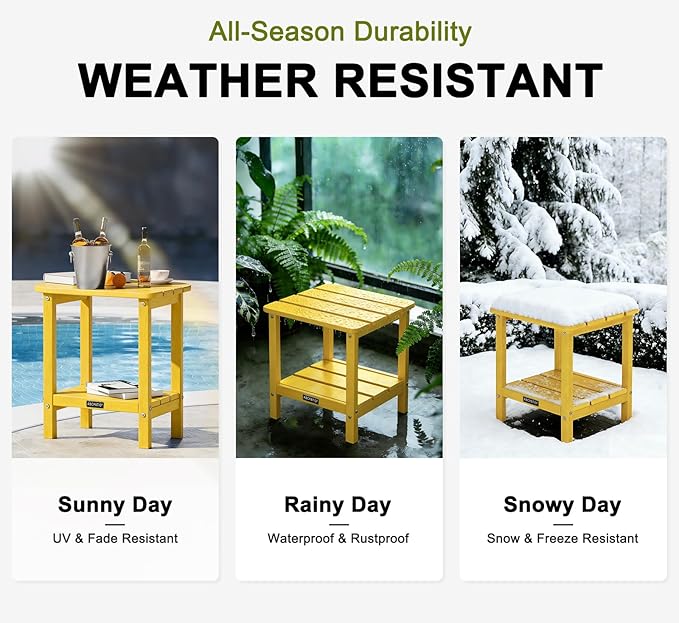 All-Season Durability

WEATHER RESISTANT

Sunny Day

UV & Fade Resistant

Rainy Day

Waterproof & Rustproof

Snowy Day

Snow & Freeze Resistant